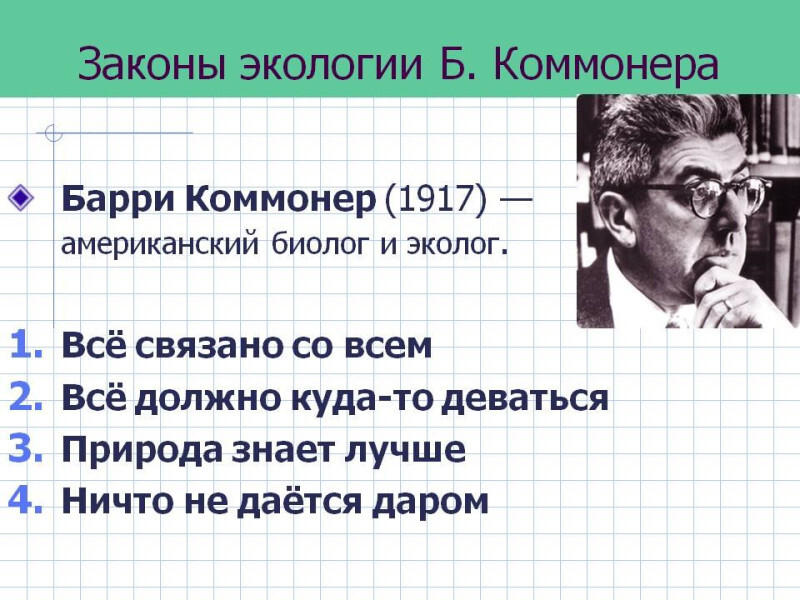 Законы экологии Б. Коммонера

Барри Коммонер (1917) — американский биолог и эколог.

1. Всё связано со всем
2. Всё должно куда-то деваться
3. Природа знает лучше
4. Ничто не даётся даром